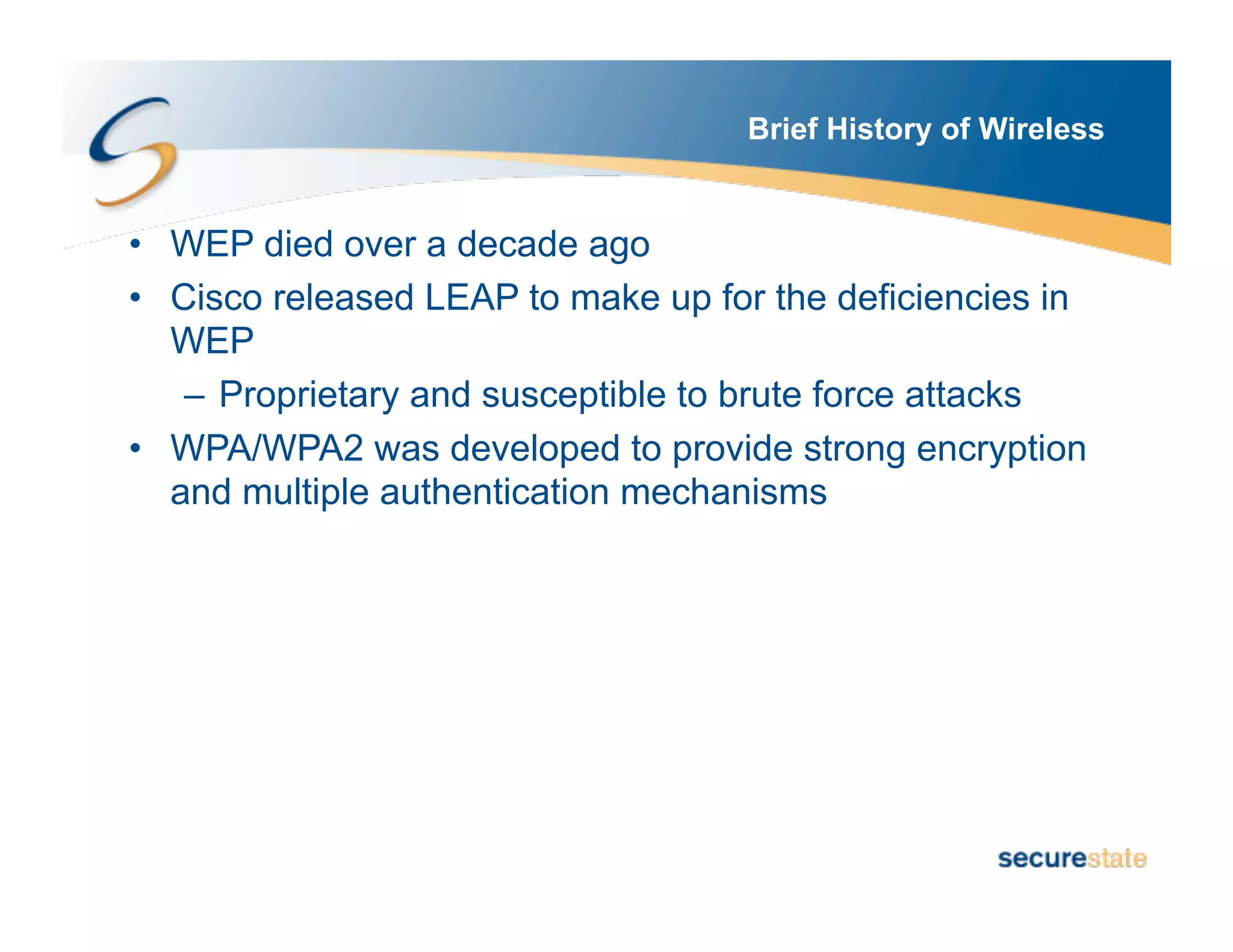 Brief History of Wireless

• WEP died over a decade ago
• Cisco released LEAP to make up for the deficiencies in WEP
  – Proprietary and susceptible to brute force attacks
• WPA/WPA2 was developed to provide strong encryption and multiple authentication mechanisms

securestate